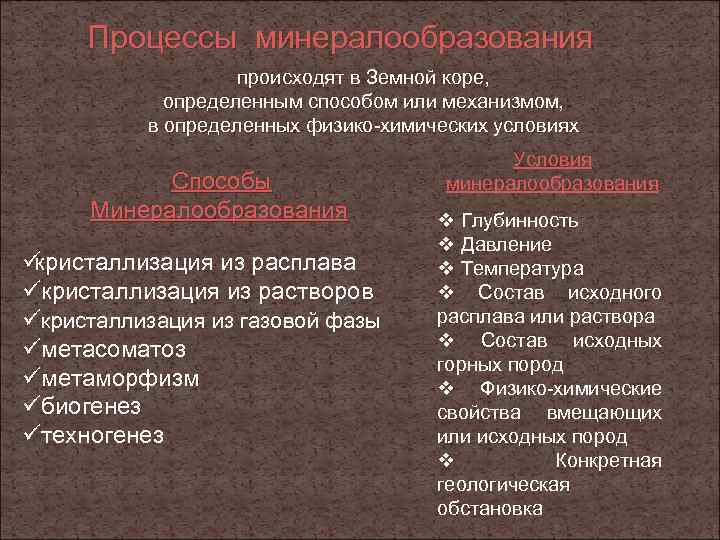 Процессы минералообразования

происходят в Земной коре, определенным способом или механизмом, в определенных физико-химических условиях

Способы Минералообразования

✓кристаллизация из расплава
✓кристаллизация из растворов
✓кристаллизация из газовой фазы
✓метасоматоз
✓метаморфизм
✓биогенез
✓техногенез

Условия минералообразования

❖ Глубинность
❖ Давление
❖ Температура
❖ Состав исходного расплава или раствора
❖ Состав исходных горных пород
❖ Физико-химические свойства вмещающих или исходных пород
❖ Конкретная геологическая обстановка